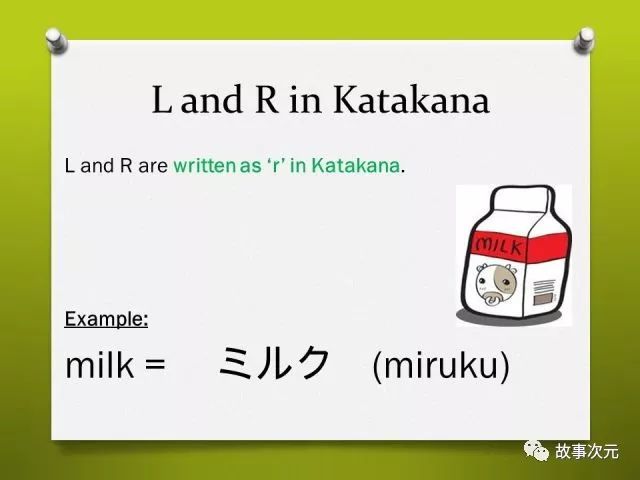 L and R in Katakana

L and R are written as ‘r’ in Katakana.

MILK

Example:

milk = ミルク (miruku)

故事次元